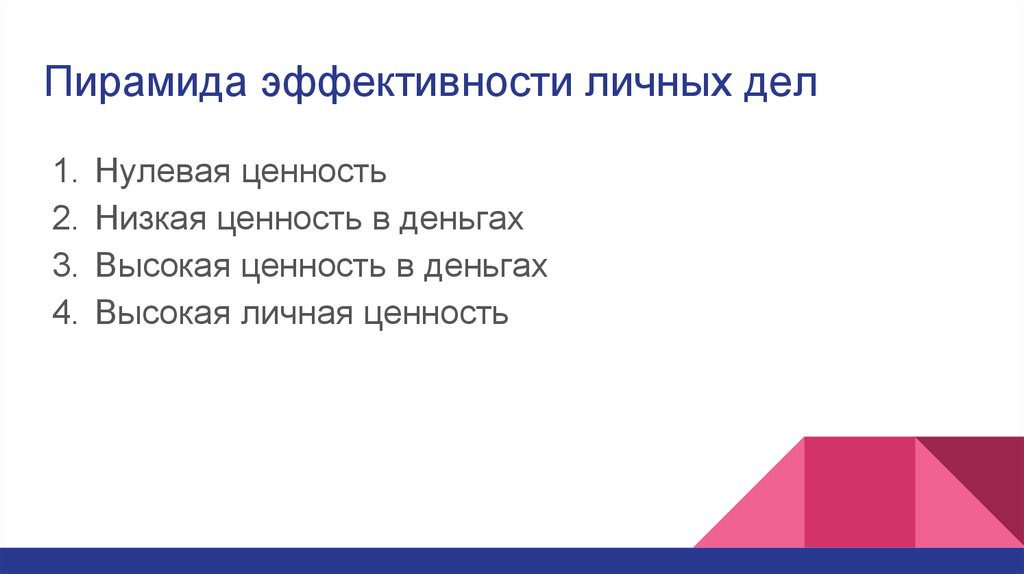 Пирамида эффективности личных дел

1. Нулевая ценность
2. Низкая ценность в деньгах
3. Высокая ценность в деньгах
4. Высокая личная ценность